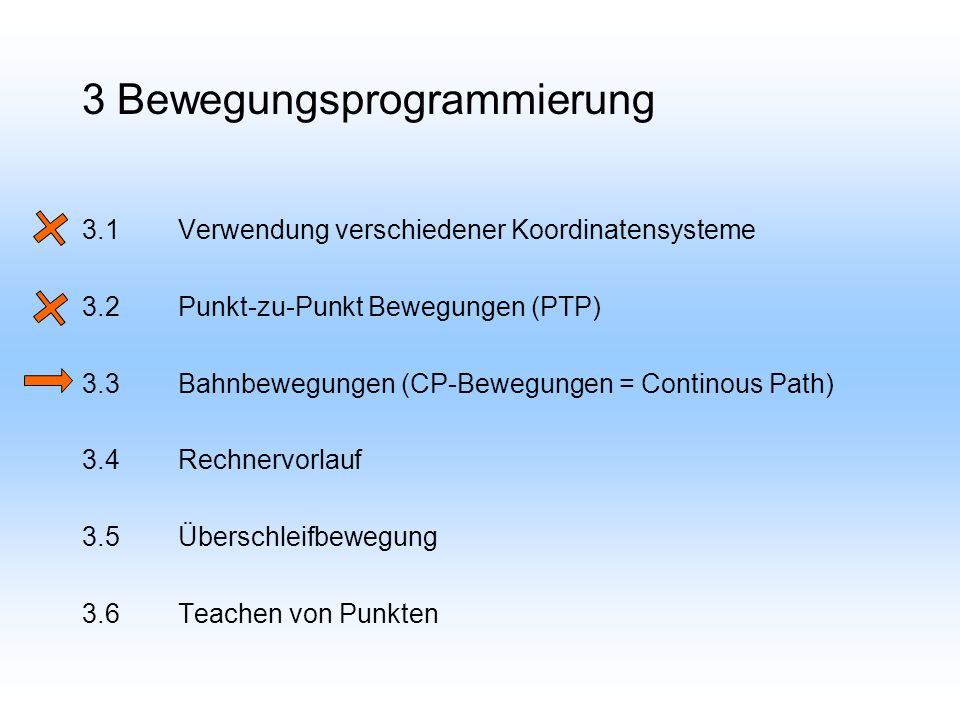 3 Bewegungsprogrammierung

3.1 Verwendung verschiedener Koordinatensysteme

3.2 Punkt-zu-Punkt Bewegungen (PTP)

3.3 Bahnbewegungen (CP-Bewegungen = Continous Path)

3.4 Rechnervorlauf

3.5 Überschleifbewegung

3.6 Teachen von Punkten